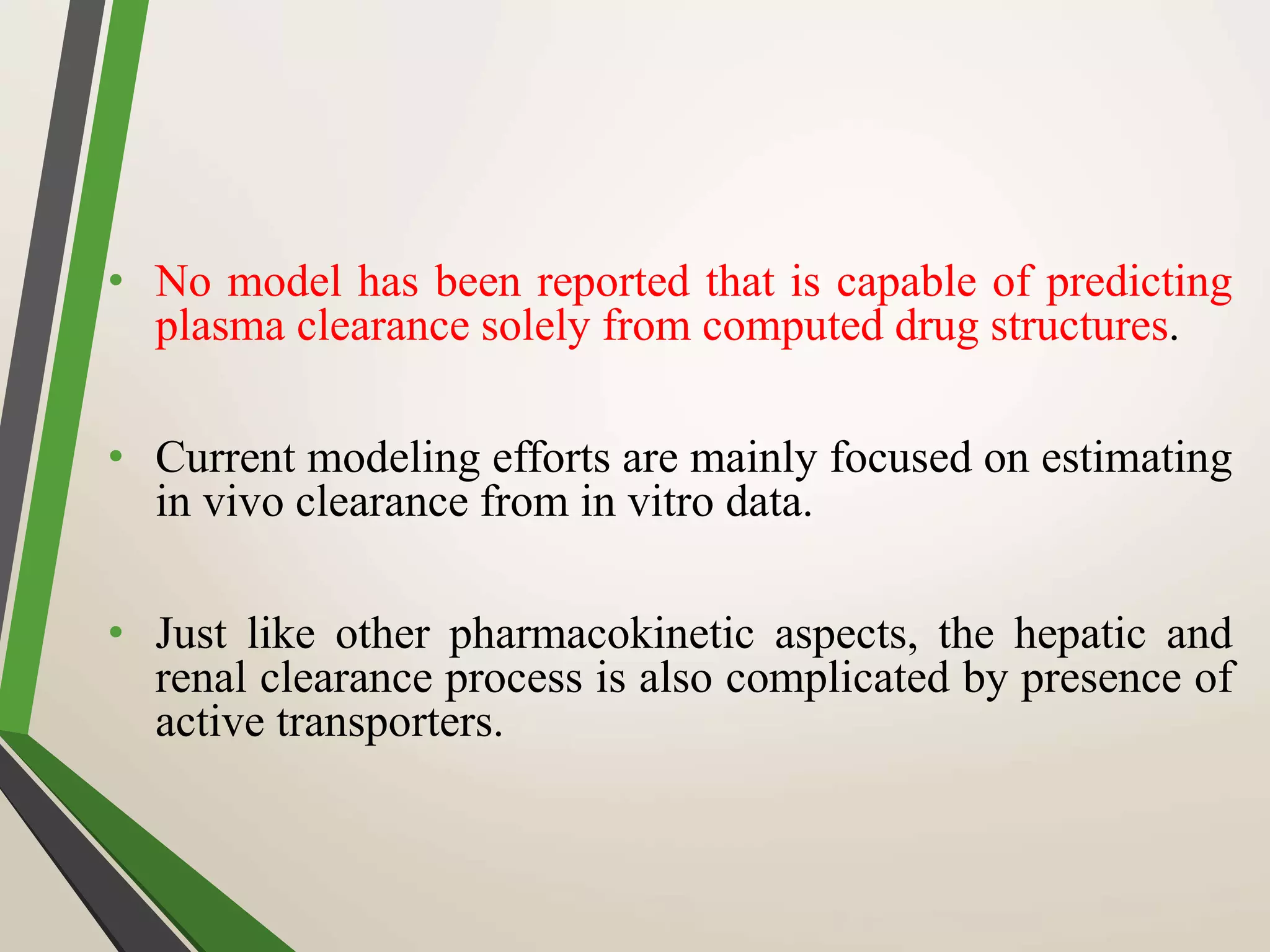 • No model has been reported that is capable of predicting plasma clearance solely from computed drug structures.

• Current modeling efforts are mainly focused on estimating in vivo clearance from in vitro data.

• Just like other pharmacokinetic aspects, the hepatic and renal clearance process is also complicated by presence of active transporters.